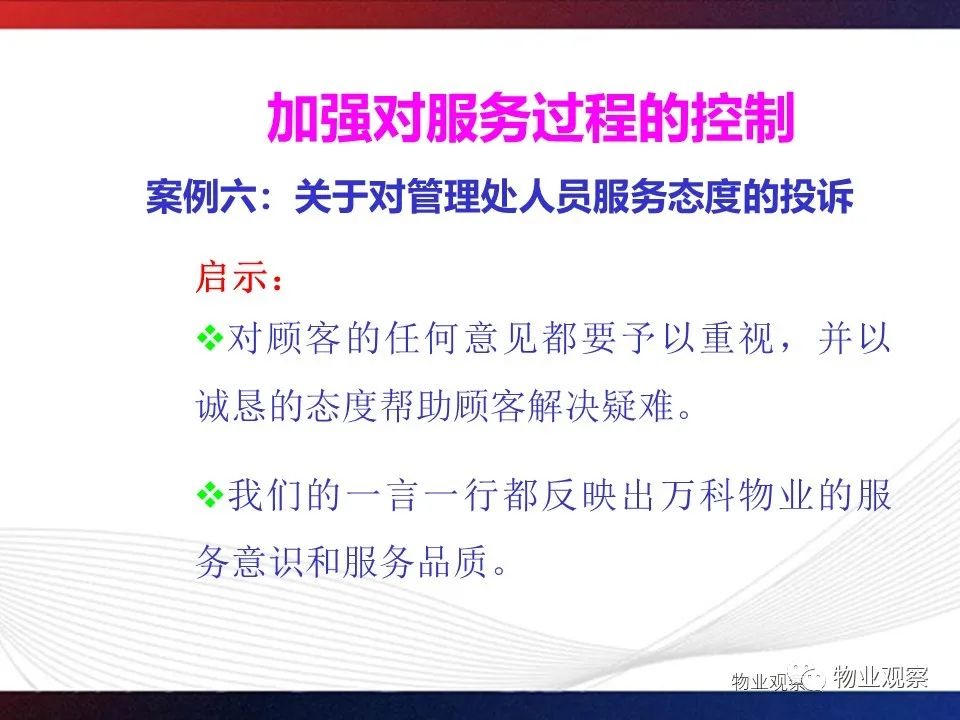 加强对服务过程的控制

案例六：关于对管理处人员服务态度的投诉

启示：

❖对顾客的任何意见都要予以重视，并以诚恳的态度帮助顾客解决疑难。

❖我们的一言一行都反映出万科物业的服务意识和服务品质。

物业观察 物业观察